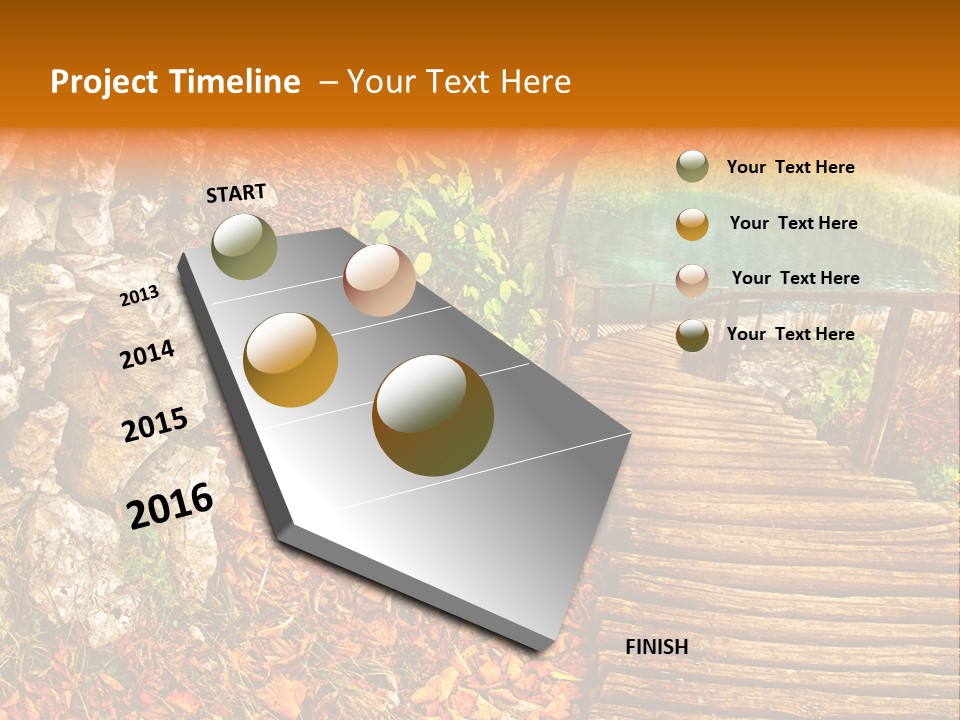 Project Timeline – Your Text Here

START

2013

2014

2015

2016

FINISH

Your Text Here

Your Text Here

Your Text Here

Your Text Here